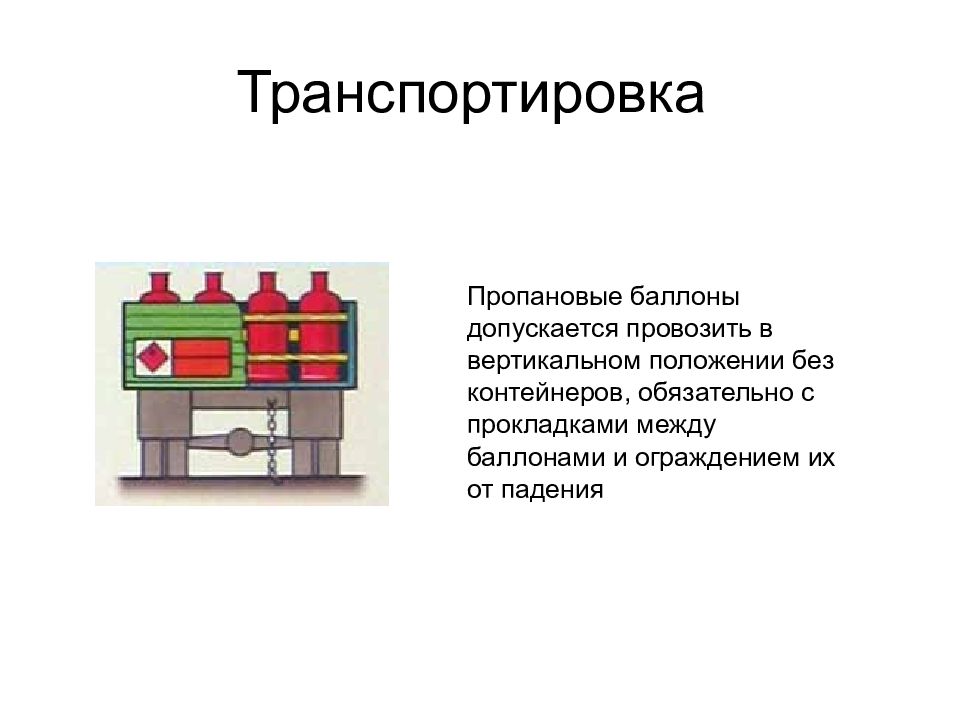 Транспортировка

Пропановые баллоны допускается провозить в вертикальном положении без контейнеров, обязательно с прокладками между баллонами и ограждением их от падения